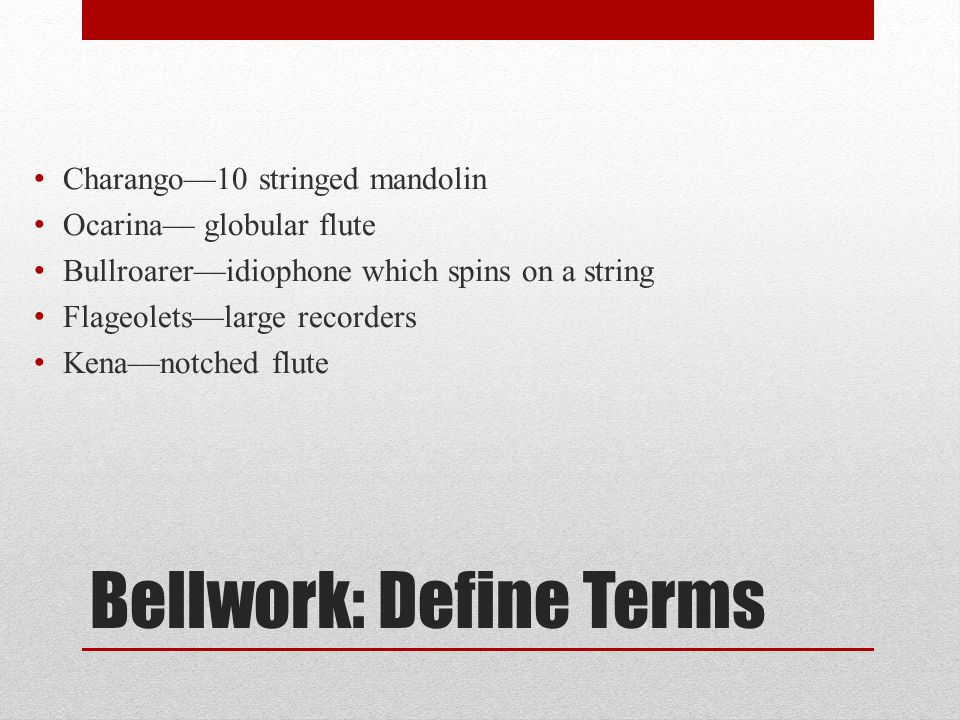 • Charango—10 stringed mandolin
• Ocarina— globular flute
• Bullroarer—idiophone which spins on a string
• Flageolets—large recorders
• Kena—notched flute

Bellwork: Define Terms